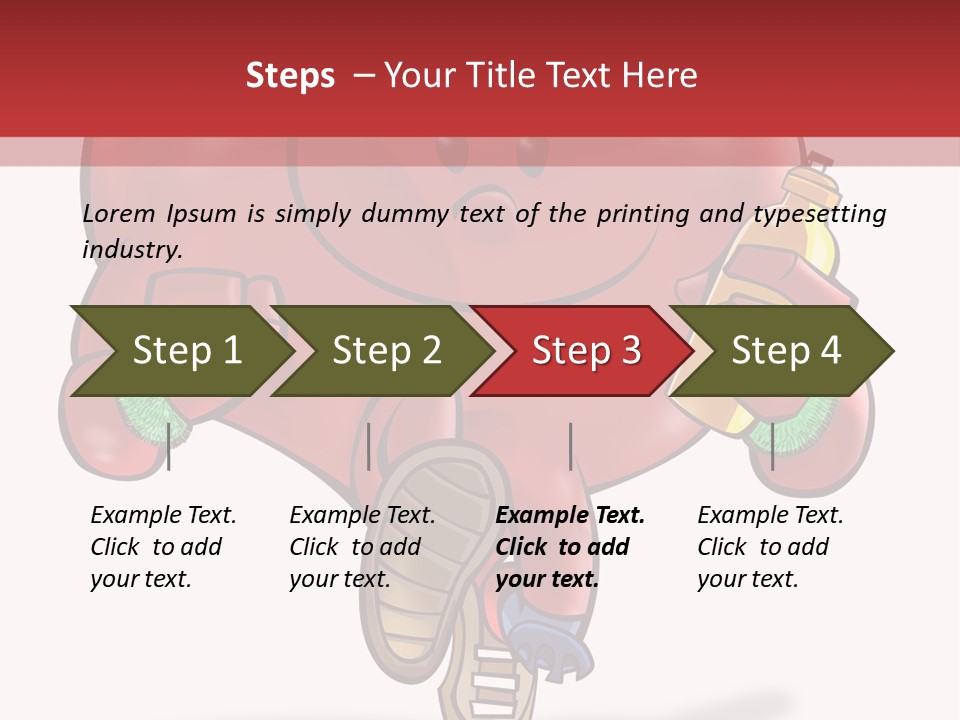 Steps – Your Title Text Here

Lorem Ipsum is simply dummy text of the printing and typesetting industry.

Step 1

Step 2

Step 3

Step 4

Example Text. Click to add your text.

Example Text. Click to add your text.

Example Text. Click to add your text.

Example Text. Click to add your text.